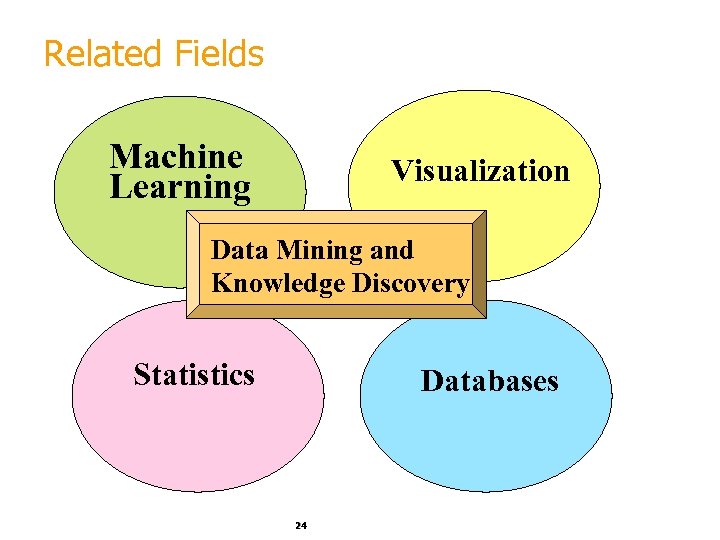 Related Fields

Machine Learning

Visualization

Data Mining and Knowledge Discovery

Statistics

Databases

24